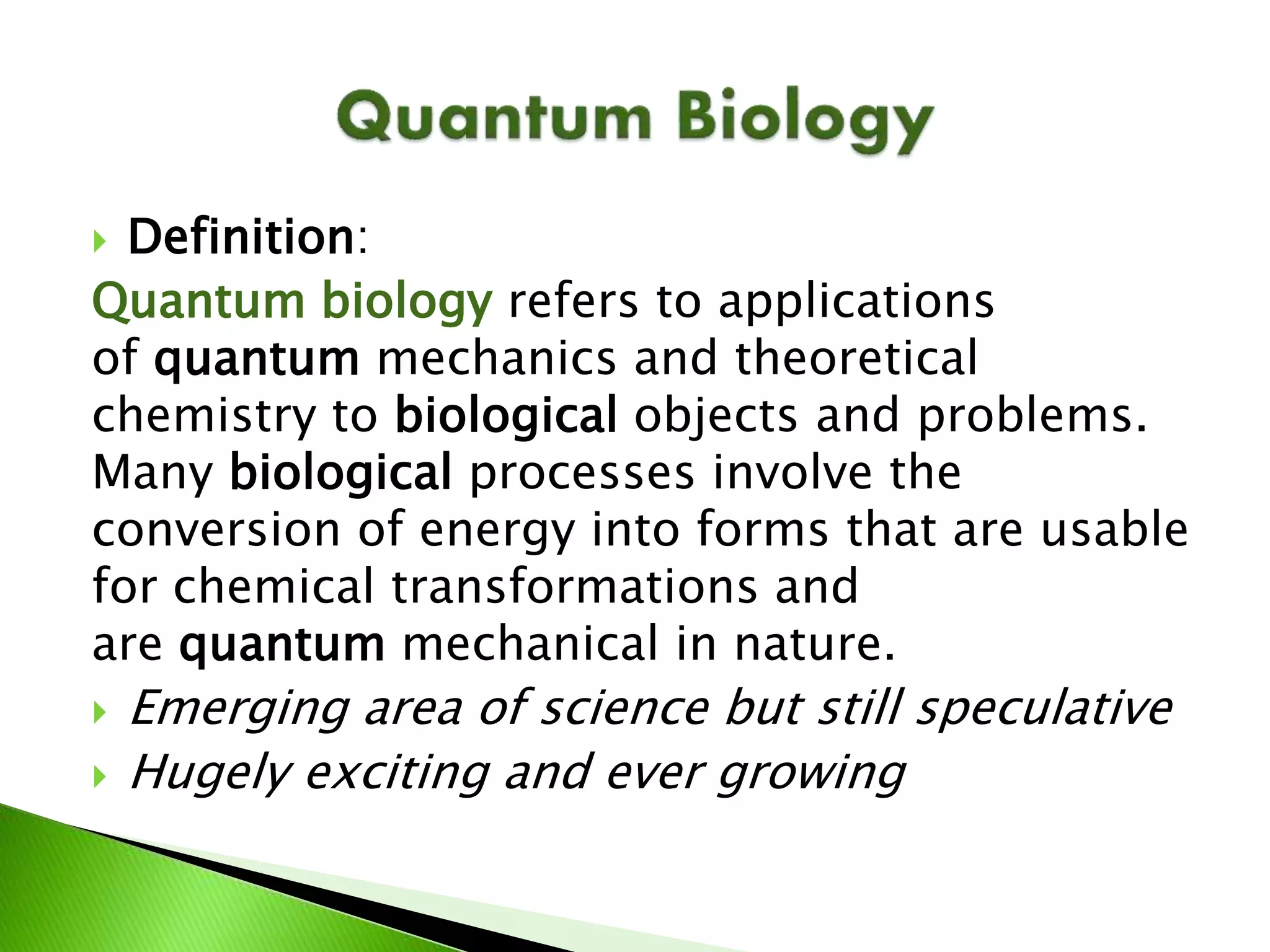 Quantum Biology

Definition:

Quantum biology refers to applications of quantum mechanics and theoretical chemistry to biological objects and problems. Many biological processes involve the conversion of energy into forms that are usable for chemical transformations and are quantum mechanical in nature.

Emerging area of science but still speculative

Hugely exciting and ever growing